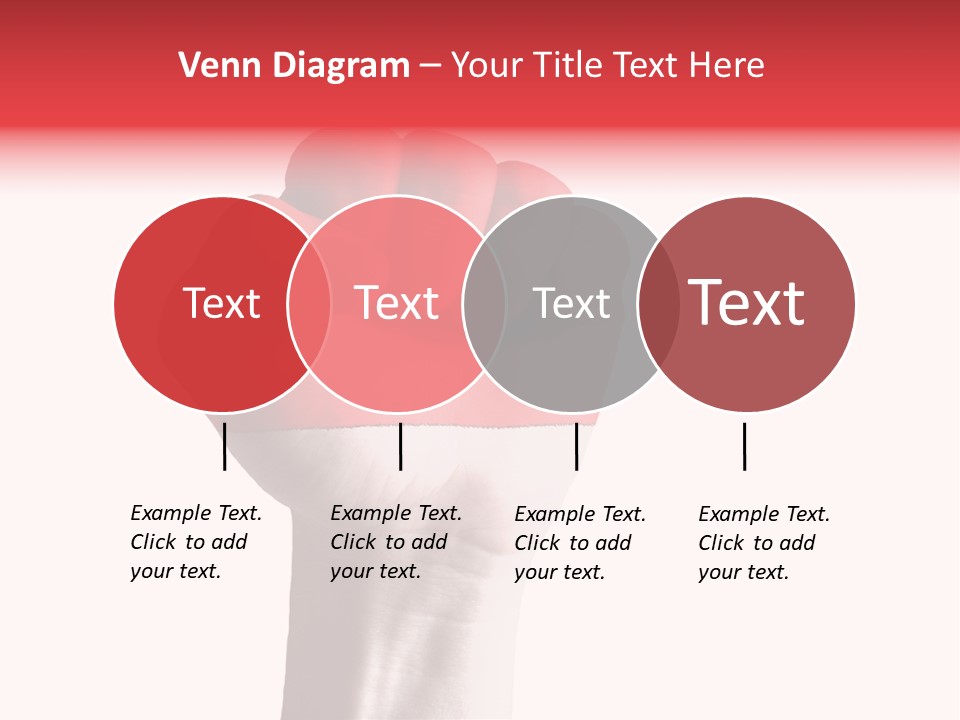 Venn Diagram – Your Title Text Here

Text

Text

Text

Text

Example Text. Click to add your text.

Example Text. Click to add your text.

Example Text. Click to add your text.

Example Text. Click to add your text.